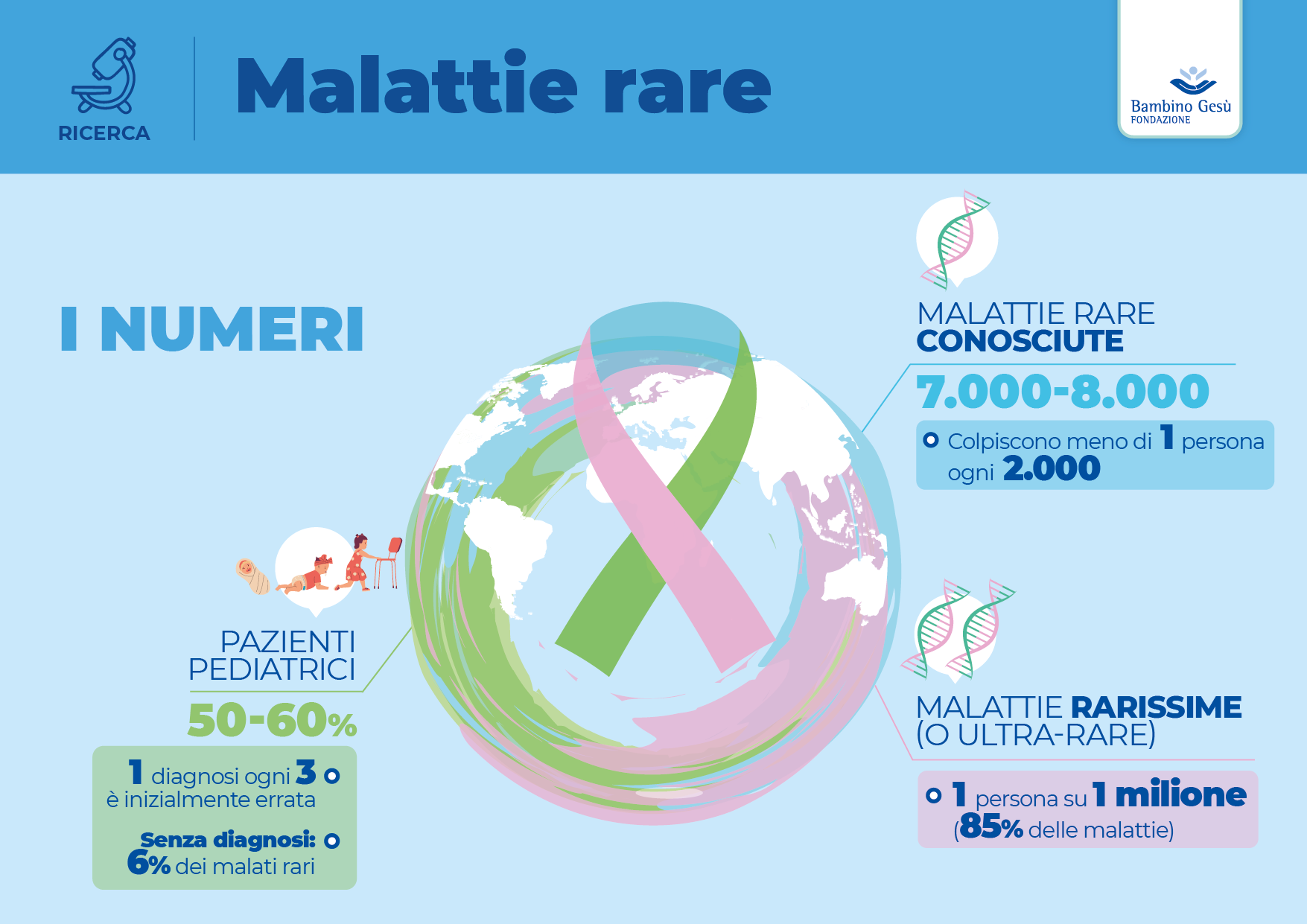 RICERCA

Malattie rare

Bambino Gesù
FONDAZIONE

I NUMERI

MALATTIE RARE
CONOSCIUTE

7.000-8.000

Colpiscono meno di 1 persona ogni 2.000

PAZIENTI
PEDIATRICI

50-60%

1 diagnosi ogni 3 è inizialmente errata

Senza diagnosi: 6% dei malati rari

MALATTIE RARISSIME
(O ULTRA-RARE)

1 persona su 1 milione (85% delle malattie)